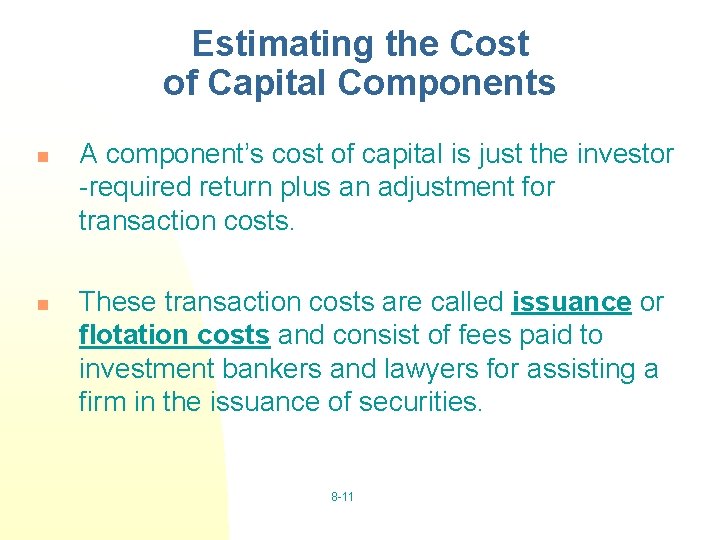 Estimating the Cost of Capital Components

A component's cost of capital is just the investor -required return plus an adjustment for transaction costs.

These transaction costs are called issuance or flotation costs and consist of fees paid to investment bankers and lawyers for assisting a firm in the issuance of securities.

8-11